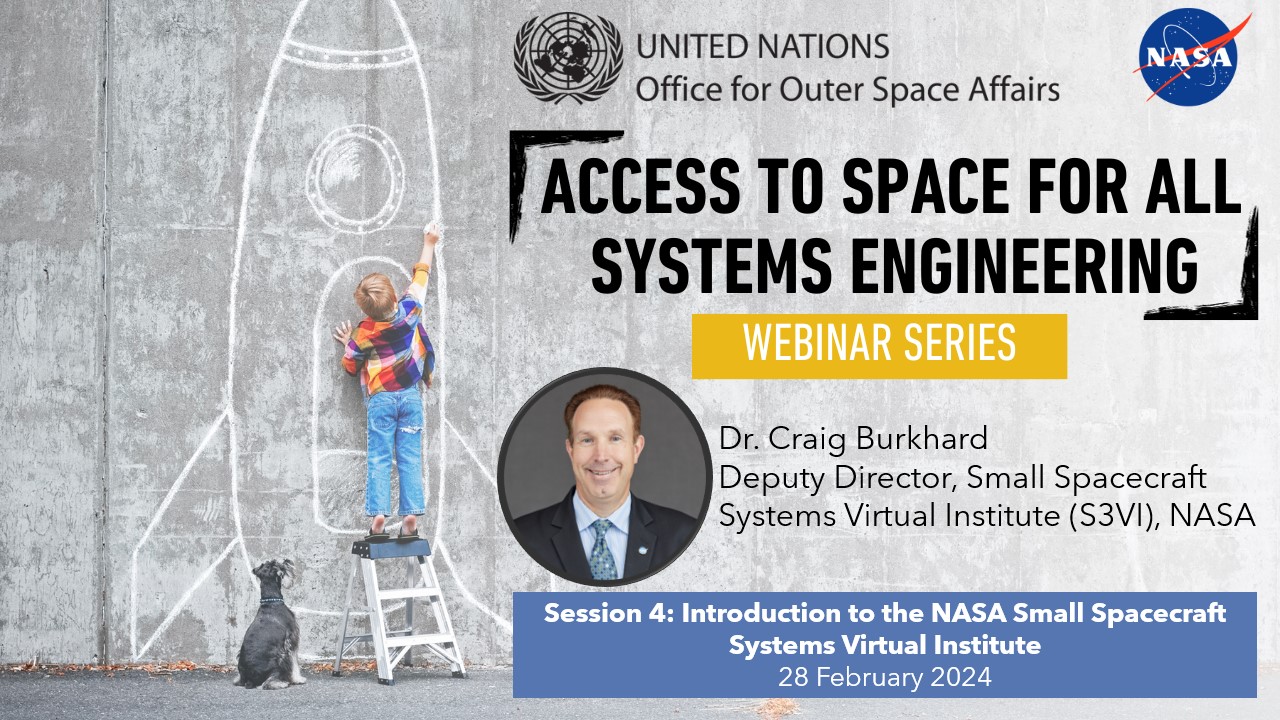 UNITED NATIONS
Office for Outer Space Affairs

NASA

ACCESS TO SPACE FOR ALL SYSTEMS ENGINEERING

WEBINAR SERIES

Dr. Craig Burkhard
Deputy Director, Small Spacecraft Systems Virtual Institute (S3VI), NASA

Session 4: Introduction to the NASA Small Spacecraft Systems Virtual Institute
28 February 2024